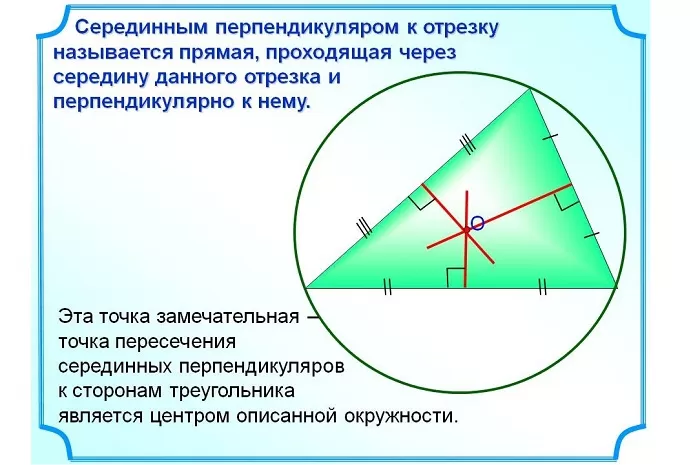 Серединным перпендикуляром к отрезку называется прямая, проходящая через середину данного отрезка и перпендикулярно к нему.

O

Эта точка замечательная – точка пересечения серединных перпендикуляров к сторонам треугольника является центром описанной окружности.